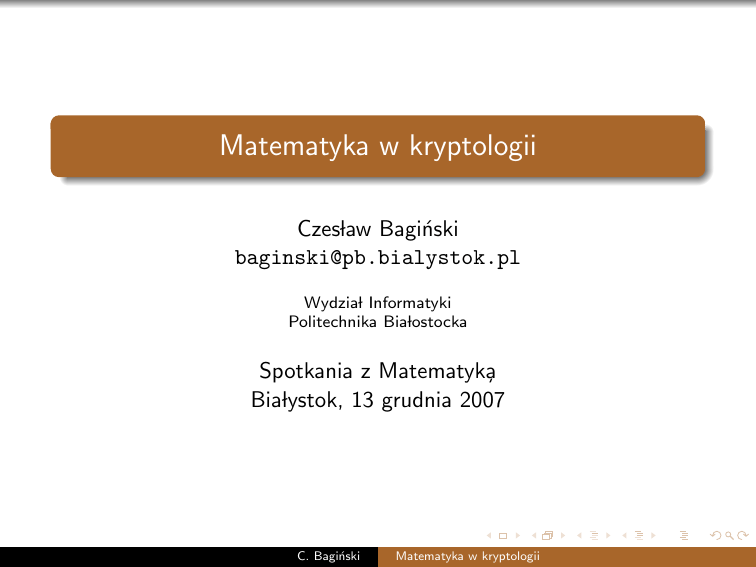 Matematyka w kryptologii

Czesław Bagiński
baginski@pb.bialystok.pl

Wydział Informatyki
Politechnika Białostocka

Spotkania z Matematyką
Białystok, 13 grudnia 2007

C. Bagiński Matematyka w kryptologii